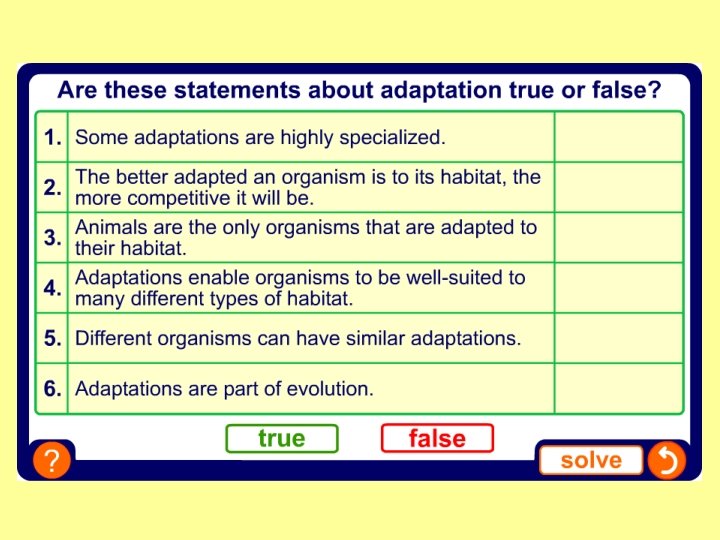 Are these statements about adaptation true or false?

| | | |
|---|---|---|
| 1. | Some adaptations are highly specialized. | |
| 2. | The better adapted an organism is to its habitat, the more competitive it will be. | |
| 3. | Animals are the only organisms that are adapted to their habitat. | |
| 4. | Adaptations enable organisms to be well-suited to many different types of habitat. | |
| 5. | Different organisms can have similar adaptations. | |
| 6. | Adaptations are part of evolution. | |

true

false

?

solve